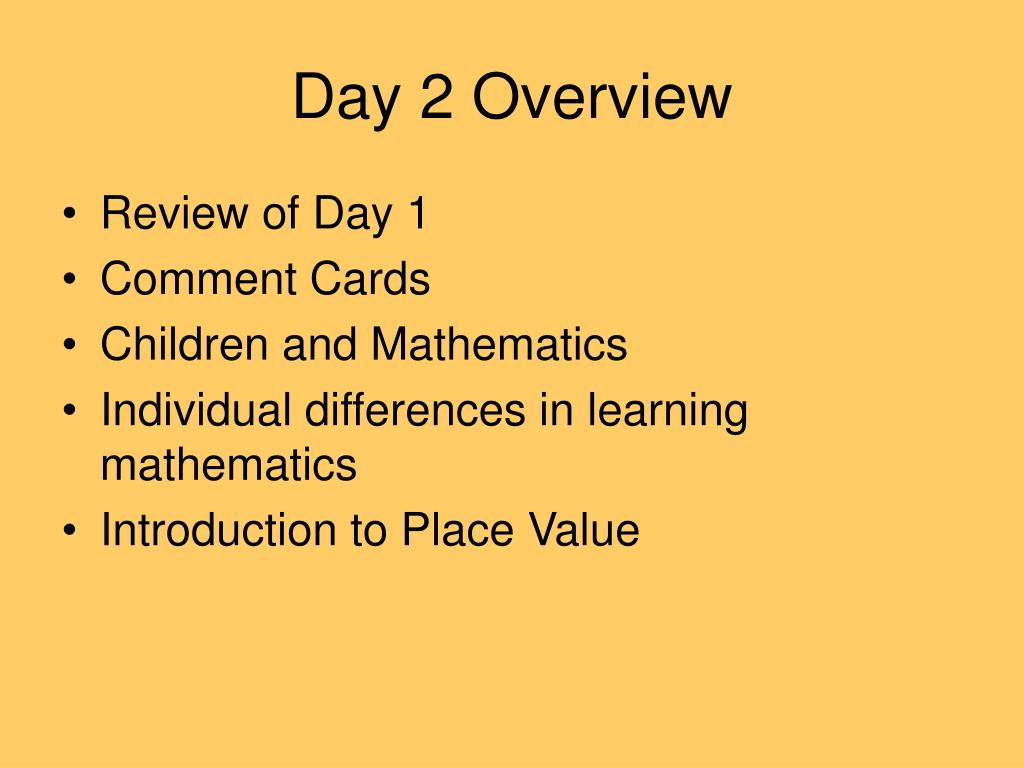 Day 2 Overview

• Review of Day 1
• Comment Cards
• Children and Mathematics
• Individual differences in learning mathematics
• Introduction to Place Value